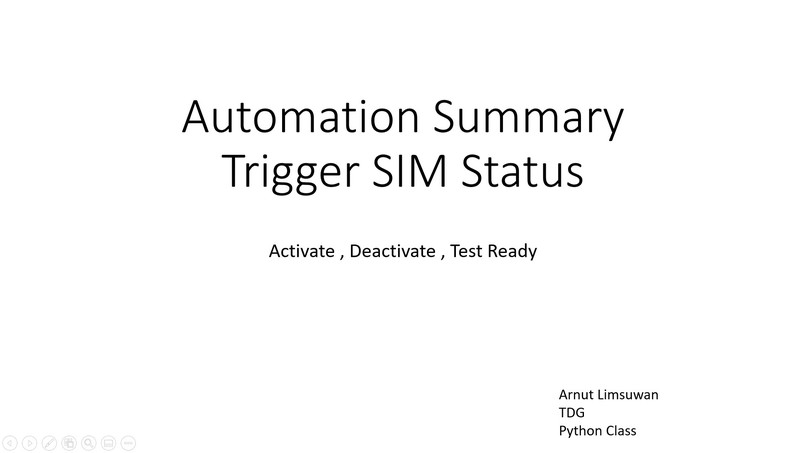 Automation Summary
Trigger SIM Status

Activate , Deactivate , Test Ready

Arnut Limsuwan
TDG
Python Class